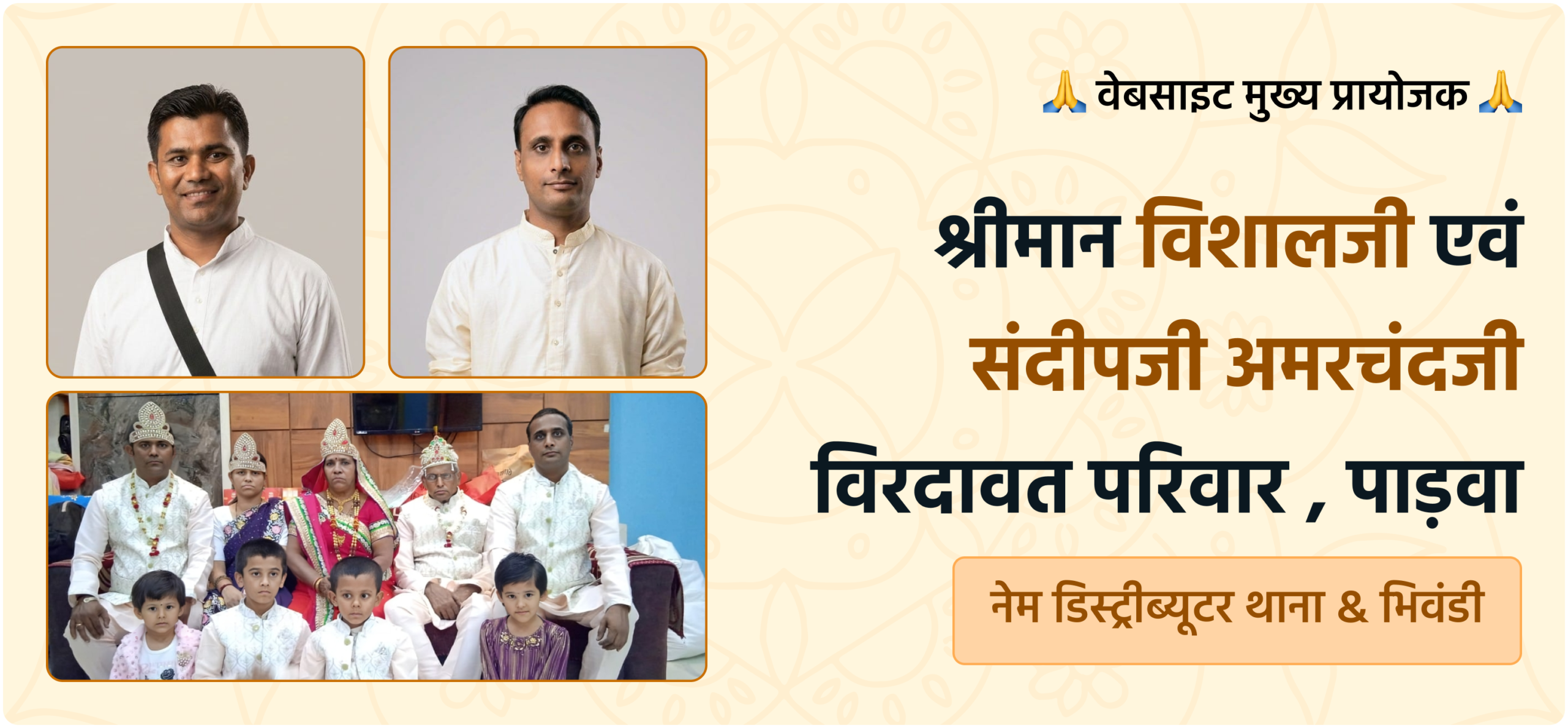 🙏 वेबसाइट मुख्य प्रायोजक 🙏

श्रीमान विशालजी एवं संदीपजी अमरचंदजी विरदावत परिवार , पाड़वा

नेम डिस्ट्रीब्यूटर थाना & भिवंडी